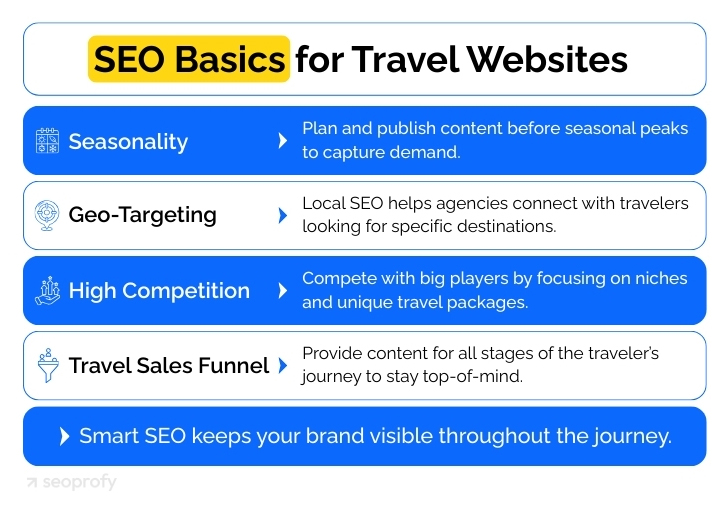 SEO Basics for Travel Websites

Seasonality

Plan and publish content before seasonal peaks to capture demand.

Geo-Targeting

Local SEO helps agencies connect with travelers looking for specific destinations.

High Competition

Compete with big players by focusing on niches and unique travel packages.

Travel Sales Funnel

Provide content for all stages of the traveler's journey to stay top-of-mind.

Smart SEO keeps your brand visible throughout the journey.

seoprofy